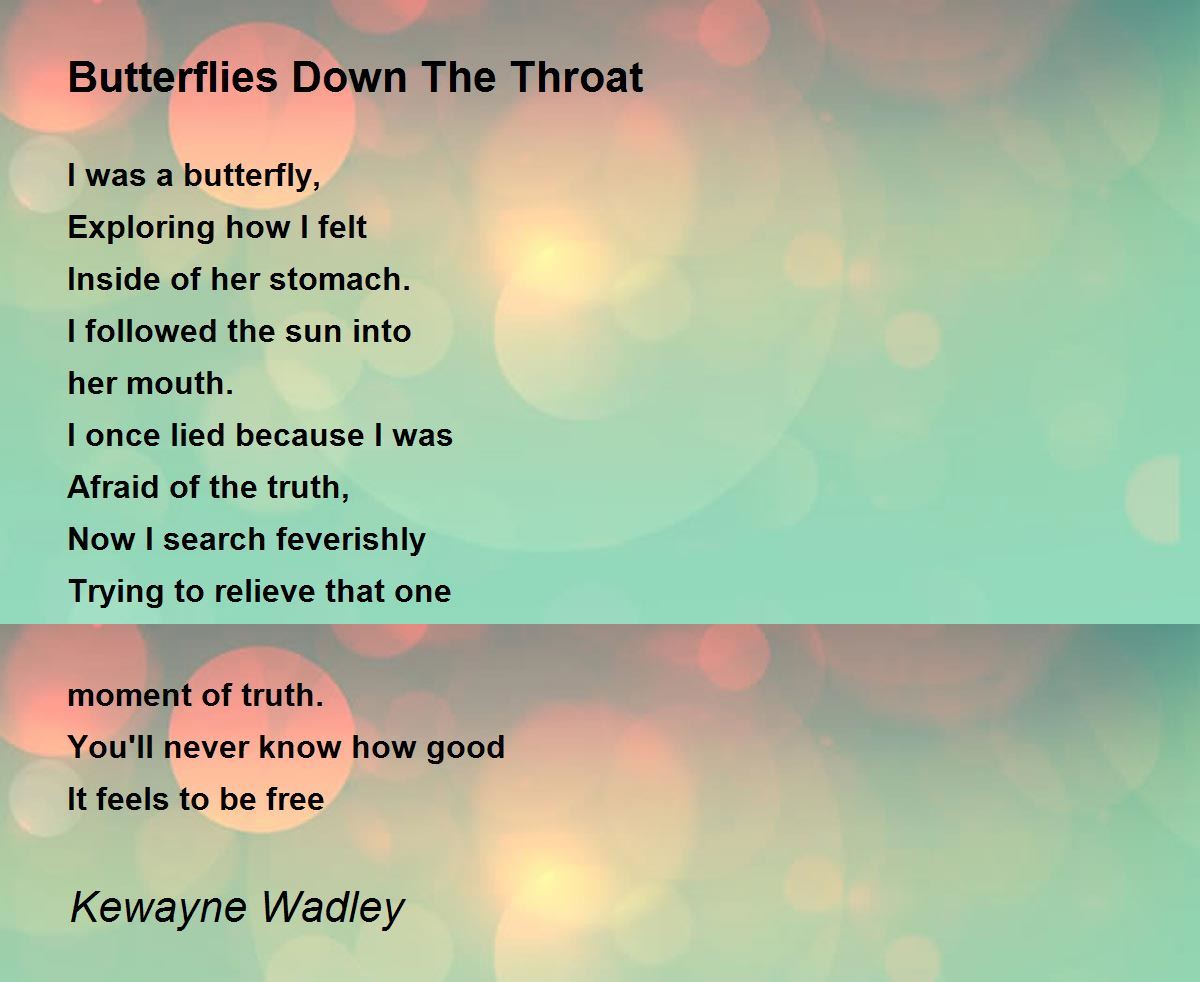 Butterflies Down The Throat

I was a butterfly,
Exploring how I felt
Inside of her stomach.
I followed the sun into
her mouth.
I once lied because I was
Afraid of the truth,
Now I search feverishly
Trying to relieve that one

moment of truth.
You'll never know how good
It feels to be free

Kewayne Wadley